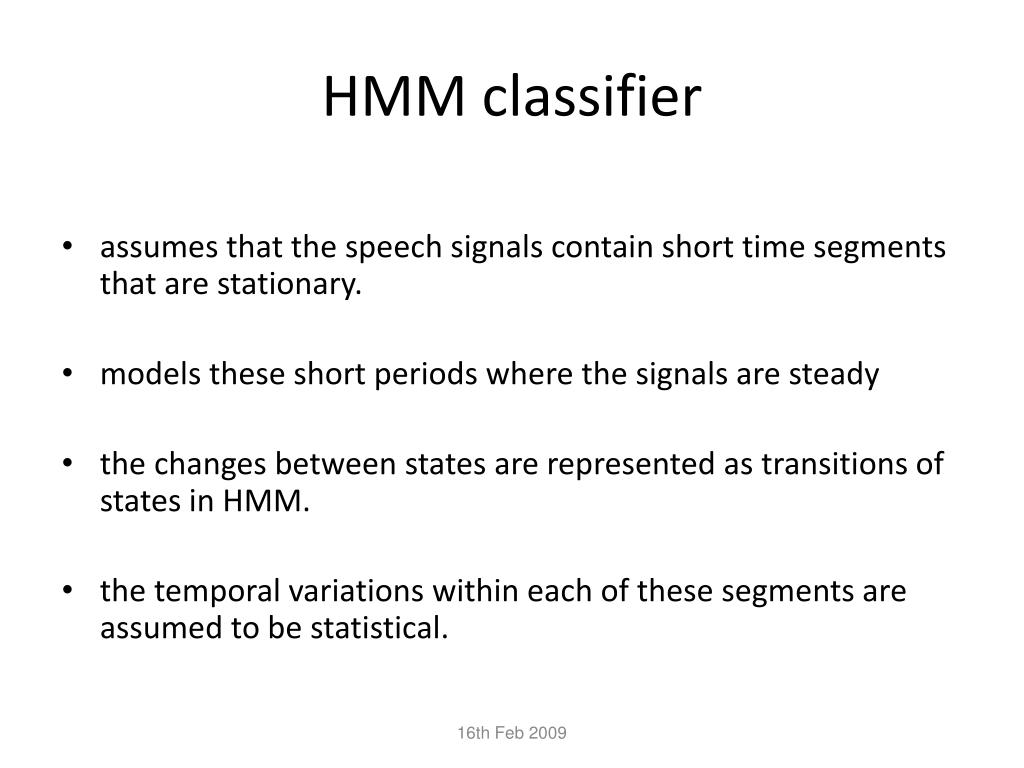 HMM classifier

• assumes that the speech signals contain short time segments that are stationary.

• models these short periods where the signals are steady

• the changes between states are represented as transitions of states in HMM.

• the temporal variations within each of these segments are assumed to be statistical.

16th Feb 2009